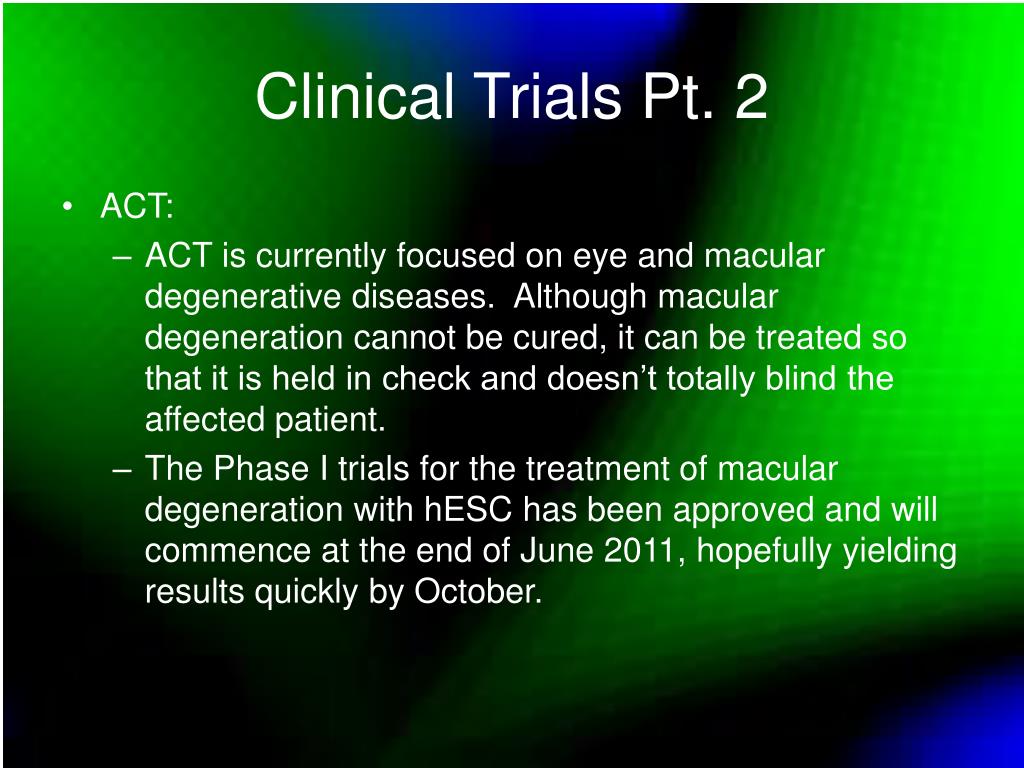 Clinical Trials Pt. 2

• ACT:
– ACT is currently focused on eye and macular degenerative diseases. Although macular degeneration cannot be cured, it can be treated so that it is held in check and doesn't totally blind the affected patient.
– The Phase I trials for the treatment of macular degeneration with hESC has been approved and will commence at the end of June 2011, hopefully yielding results quickly by October.